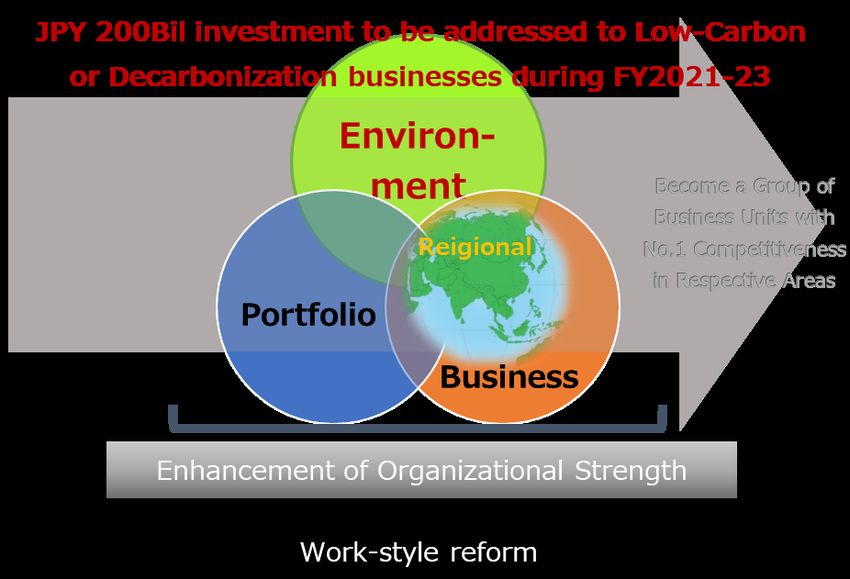 JPY 200Bil investment to be addressed to Low-Carbon or Decarbonization businesses during FY2021-23

Environment

Reigional

Portfolio

Business

Become a Group of Business Units with No.1 Competitiveness in Respective Areas

Enhancement of Organizational Strength

Work-style reform